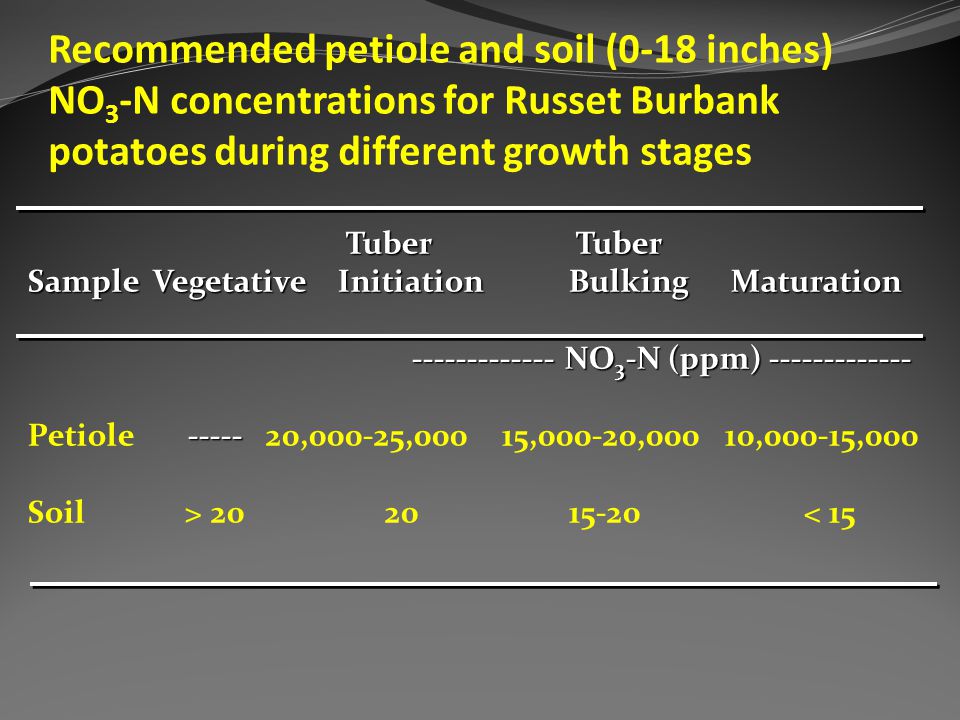 Recommended petiole and soil (0-18 inches) $NO_3$-N concentrations for Russet Burbank potatoes during different growth stages

| Sample | Vegetative | Tuber Initiation | Tuber Bulking | Maturation |
|---|---|---|---|---|
| | | ------------- $NO_3$-N (ppm) ------------- | | |
| Petiole | ----- | 20,000-25,000 | 15,000-20,000 | 10,000-15,000 |
| Soil | > 20 | 20 | 15-20 | < 15 |